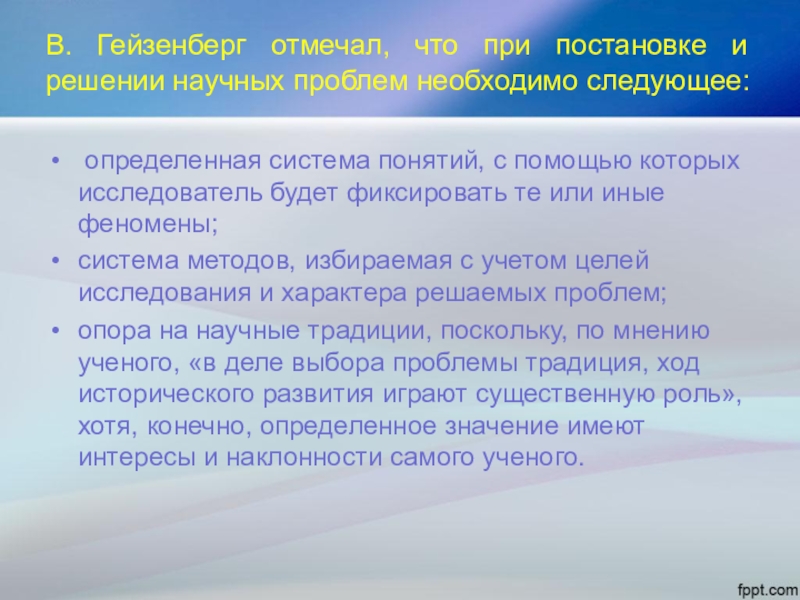 В. Гейзенберг отмечал, что при постановке и решении научных проблем необходимо следующее:

• определенная система понятий, с помощью которых исследователь будет фиксировать те или иные феномены;
• система методов, избираемая с учетом целей исследования и характера решаемых проблем;
• опора на научные традиции, поскольку, по мнению ученого, «в деле выбора проблемы традиция, ход исторического развития играют существенную роль», хотя, конечно, определенное значение имеют интересы и наклонности самого ученого.

fppt.com